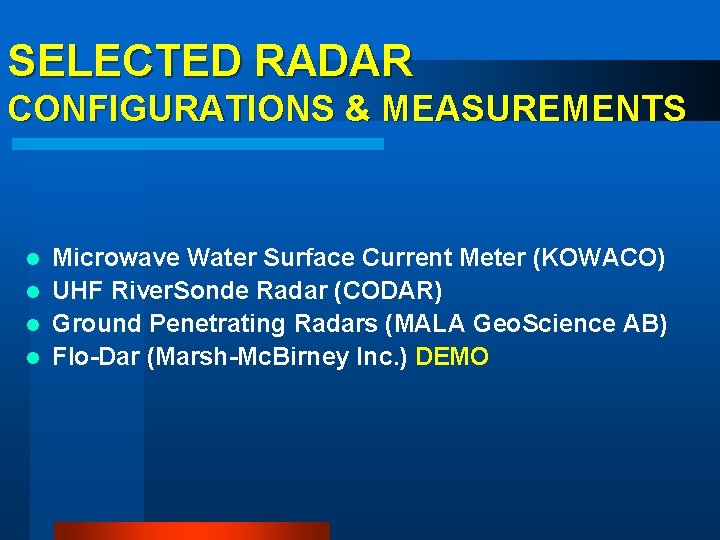 SELECTED RADAR
CONFIGURATIONS & MEASUREMENTS

- Microwave Water Surface Current Meter (KOWACO)
- UHF RiverSonde Radar (CODAR)
- Ground Penetrating Radars (MALA GeoScience AB)
- Flo-Dar (Marsh-McBirney Inc.) DEMO